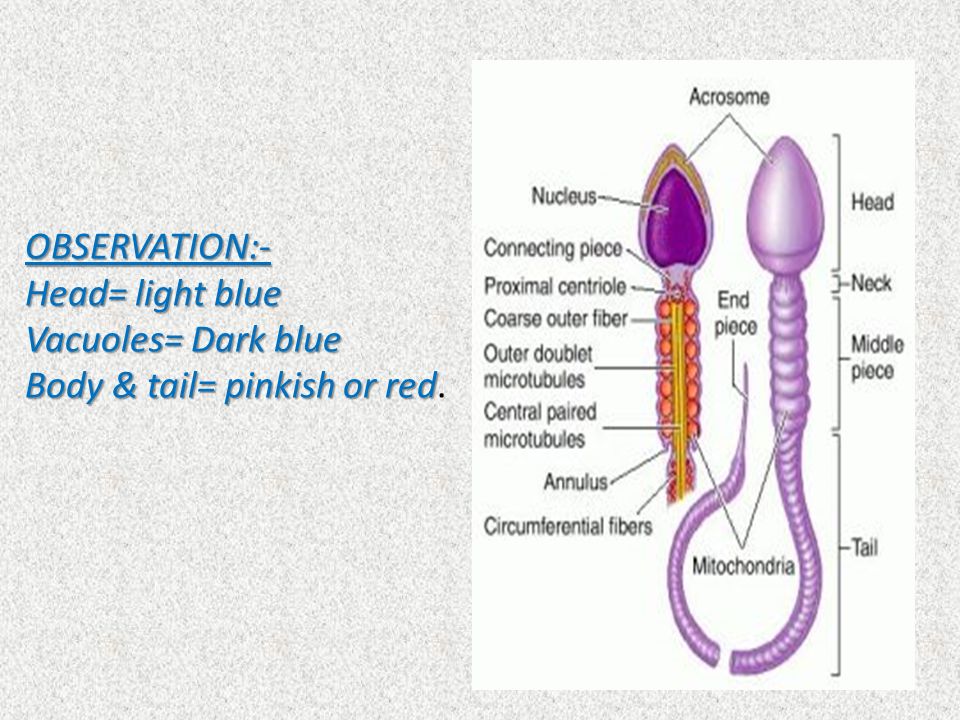 OBSERVATION:-
Head= light blue
Vacuoles= Dark blue
Body & tail= pinkish or red.

Acrosome
Nucleus
Connecting piece
Proximal centriole
Coarse outer fiber
Outer doublet microtubules
Central paired microtubules
Annulus
Circumferential fibers
End piece
Mitochondria
Head
Neck
Middle piece
Tail